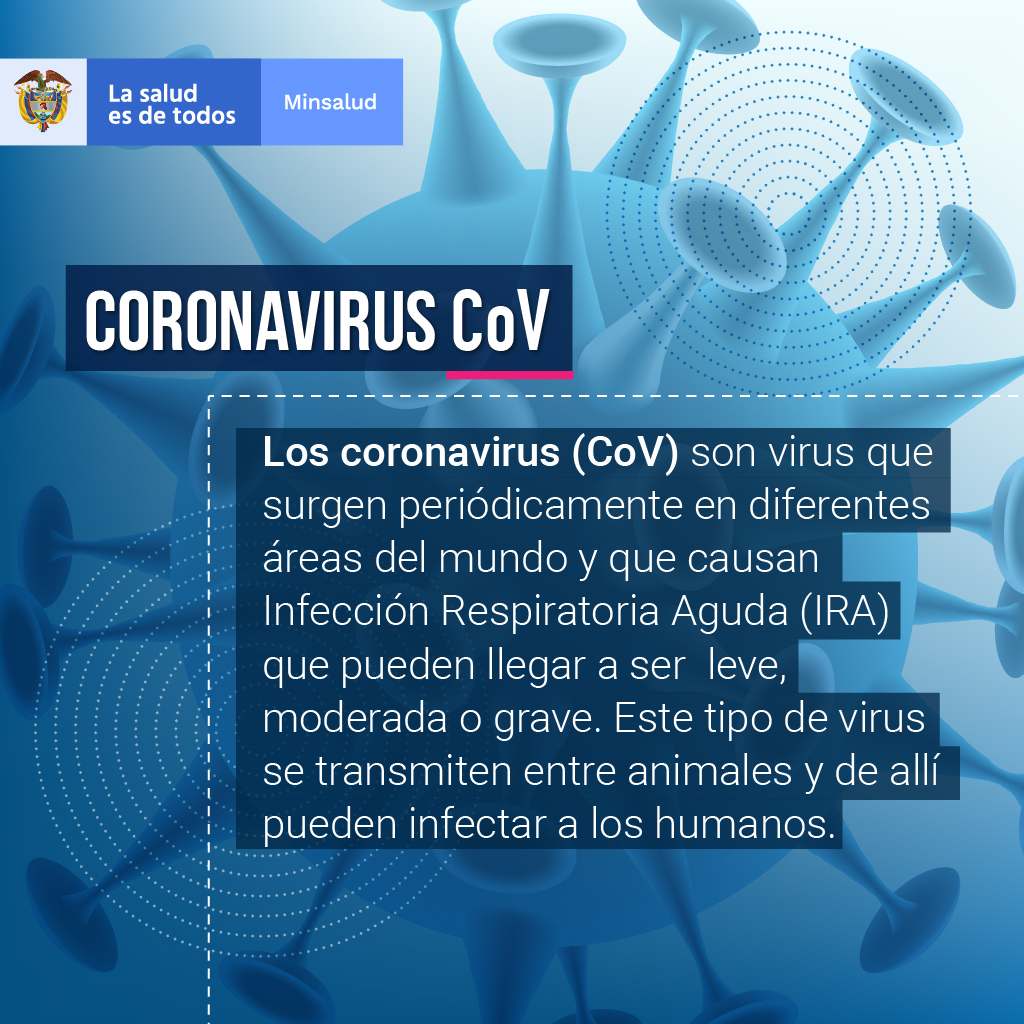 La salud es de todos

Minsalud

CORONAVIRUS CoV

Los coronavirus (CoV) son virus que surgen periódicamente en diferentes áreas del mundo y que causan Infección Respiratoria Aguda (IRA) que pueden llegar a ser leve, moderada o grave. Este tipo de virus se transmiten entre animales y de allí pueden infectar a los humanos.